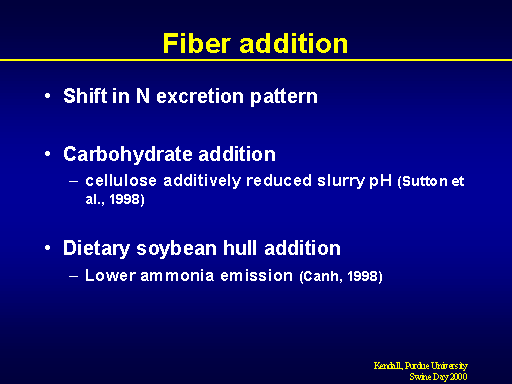 Fiber addition

• Shift in N excretion pattern

• Carbohydrate addition
– cellulose additively reduced slurry pH (Sutton et al., 1998)

• Dietary soybean hull addition
– Lower ammonia emission (Canh, 1998)

Kendall, Purdue University
Swine Day 2000